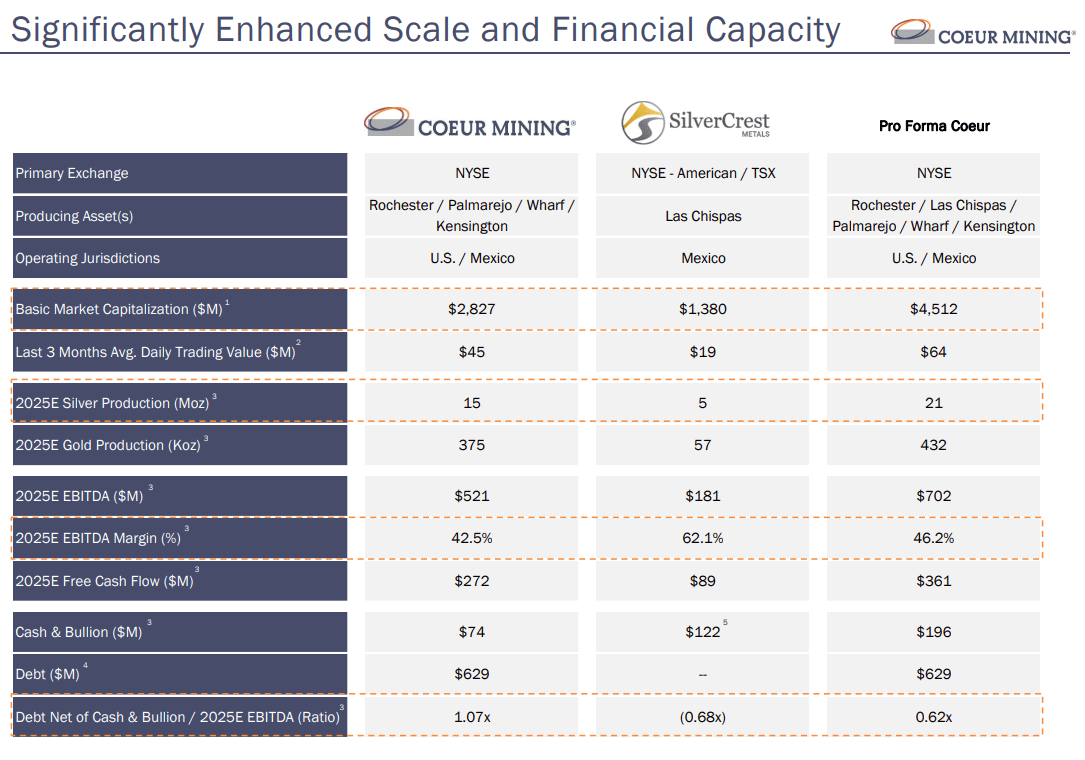 Significantly Enhanced Scale and Financial Capacity

COEUR MINING®

| | COEUR MINING® | SilverCrest METALS | Pro Forma Coeur |
|---|---|---|---|
| Primary Exchange | NYSE | NYSE - American / TSX | NYSE |
| Producing Asset(s) | Rochester / Palmarejo / Wharf / Kensington | Las Chispas | Rochester / Las Chispas / Palmarejo / Wharf / Kensington |
| Operating Jurisdictions | U.S. / Mexico | Mexico | U.S. / Mexico |
| Basic Market Capitalization ($M) $^1$ | $2,827 | $1,380 | $4,512 |
| Last 3 Months Avg. Daily Trading Value ($M) $^2$ | $45 | $19 | $64 |
| 2025E Silver Production (Moz) $^3$ | 15 | 5 | 21 |
| 2025E Gold Production (Koz) $^3$ | 375 | 57 | 432 |
| 2025E EBITDA ($M) $^3$ | $521 | $181 | $702 |
| 2025E EBITDA Margin (%) $^3$ | 42.5% | 62.1% | 46.2% |
| 2025E Free Cash Flow ($M) $^3$ | $272 | $89 | $361 |
| Cash & Bullion ($M) $^3$ | $74 | $122 $^5$ | $196 |
| Debt ($M) $^4$ | $629 | -- | $629 |
| Debt Net of Cash & Bullion / 2025E EBITDA (Ratio) $^3$ | 1.07x | (0.68x) | 0.62x |